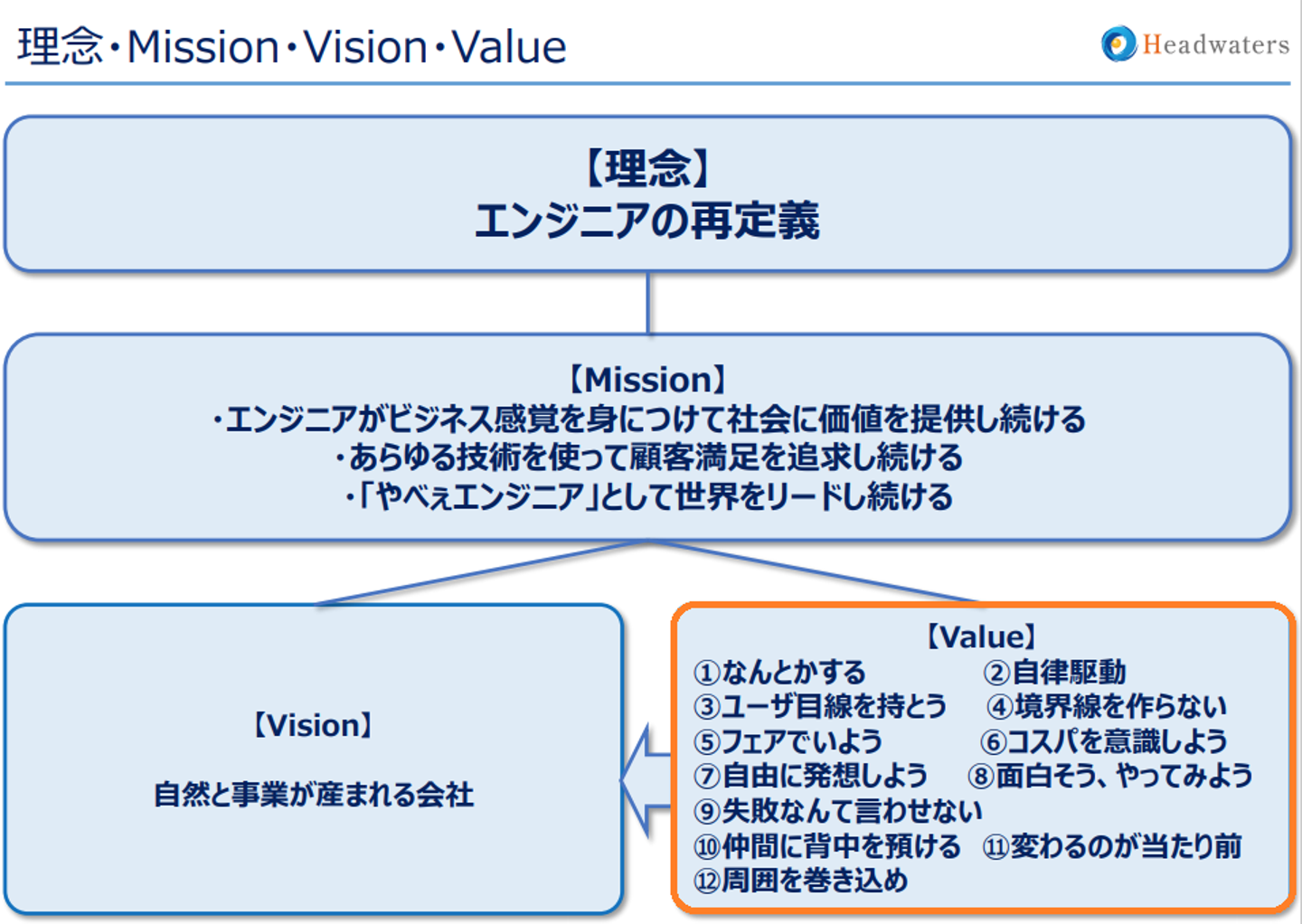 理念・Mission・Vision・Value

Headwaters

【理念】
エンジニアの再定義

【Mission】
・エンジニアがビジネス感覚を身につけて社会に価値を提供し続ける
・あらゆる技術を使って顧客満足を追求し続ける
・「やべぇエンジニア」として世界をリードし続ける

【Vision】

自然と事業が産まれる会社

【Value】
①なんとかする ②自律駆動
③ユーザ目線を持とう ④境界線を作らない
⑤フェアでいよう ⑥コスパを意識しよう
⑦自由に発想しよう ⑧面白そう、やってみよう
⑨失敗なんて言わせない
⑩仲間に背中を預ける ⑪変わるのが当たり前
⑫周囲を巻き込め